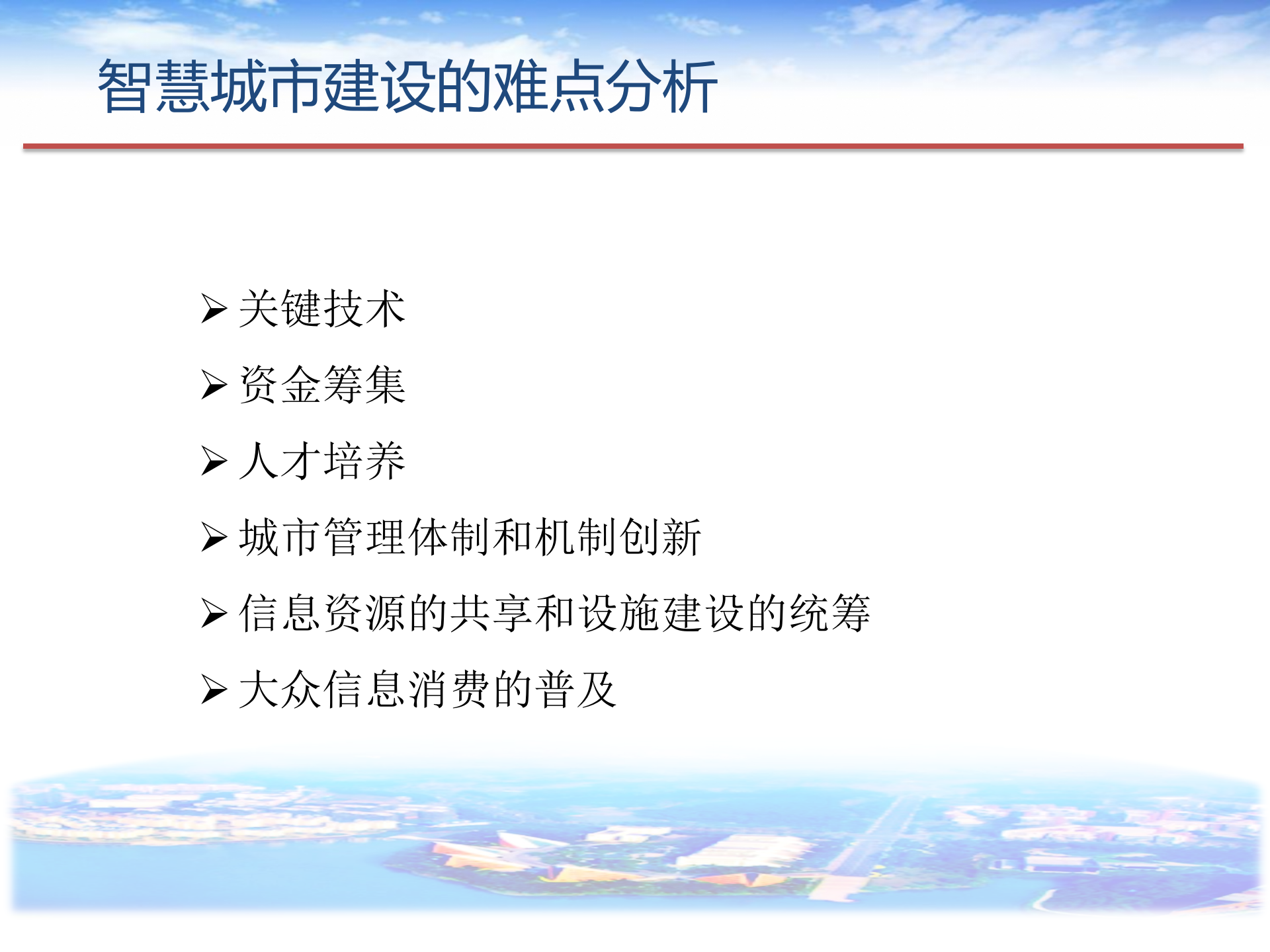 智慧城市建设的难点分析

➢ 关键技术
➢ 资金筹集
➢ 人才培养
➢ 城市管理体制和机制创新
➢ 信息资源的共享和设施建设的统筹
➢ 大众信息消费的普及